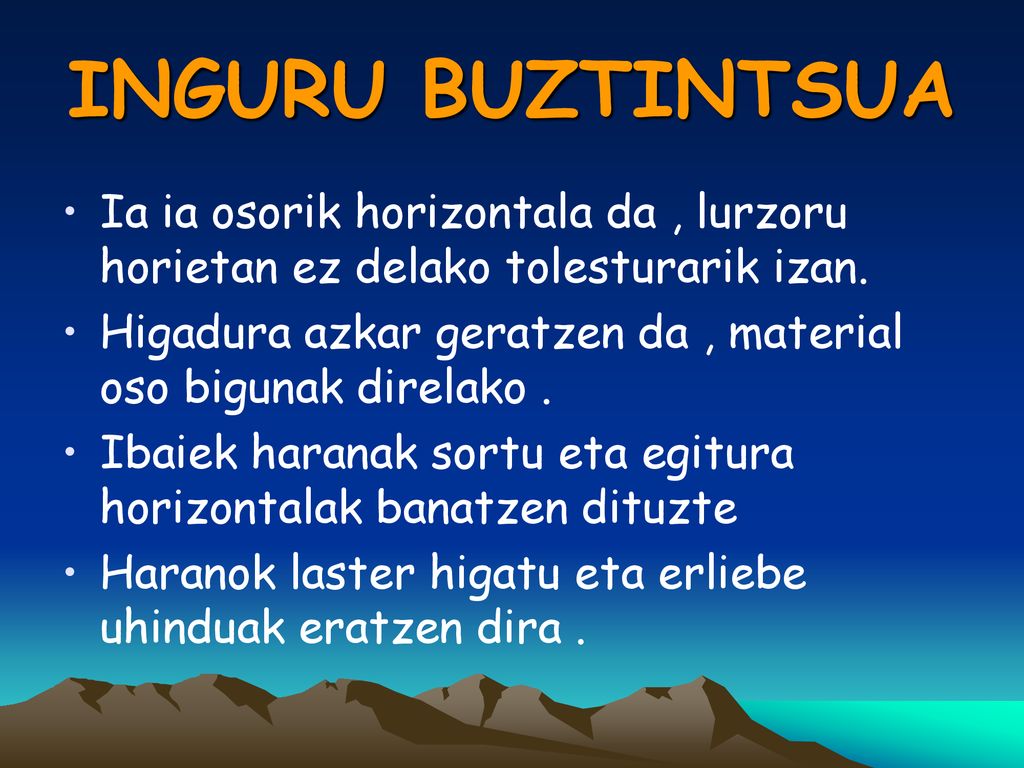 INGURU BUZTINTSUA

• Ia ia osorik horizontala da , lurzoru horietan ez delako tolesturarik izan.
• Higadura azkar geratzen da , material oso bigunak direlako .
• Ibaiek haranak sortu eta egitura horizontalak banatzen dituzte
• Haranok laster higatu eta erliebe uhinduak eratzen dira .